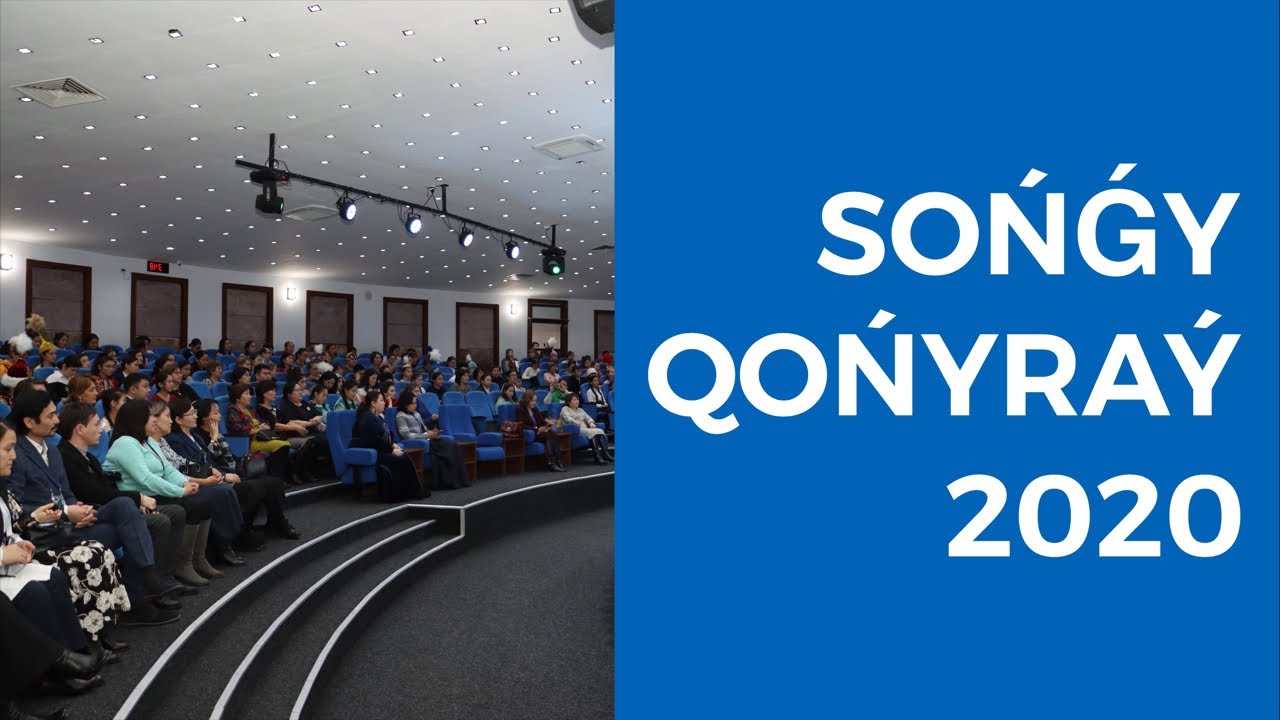 SOŃǴY
QOŃYRAÝ
2020